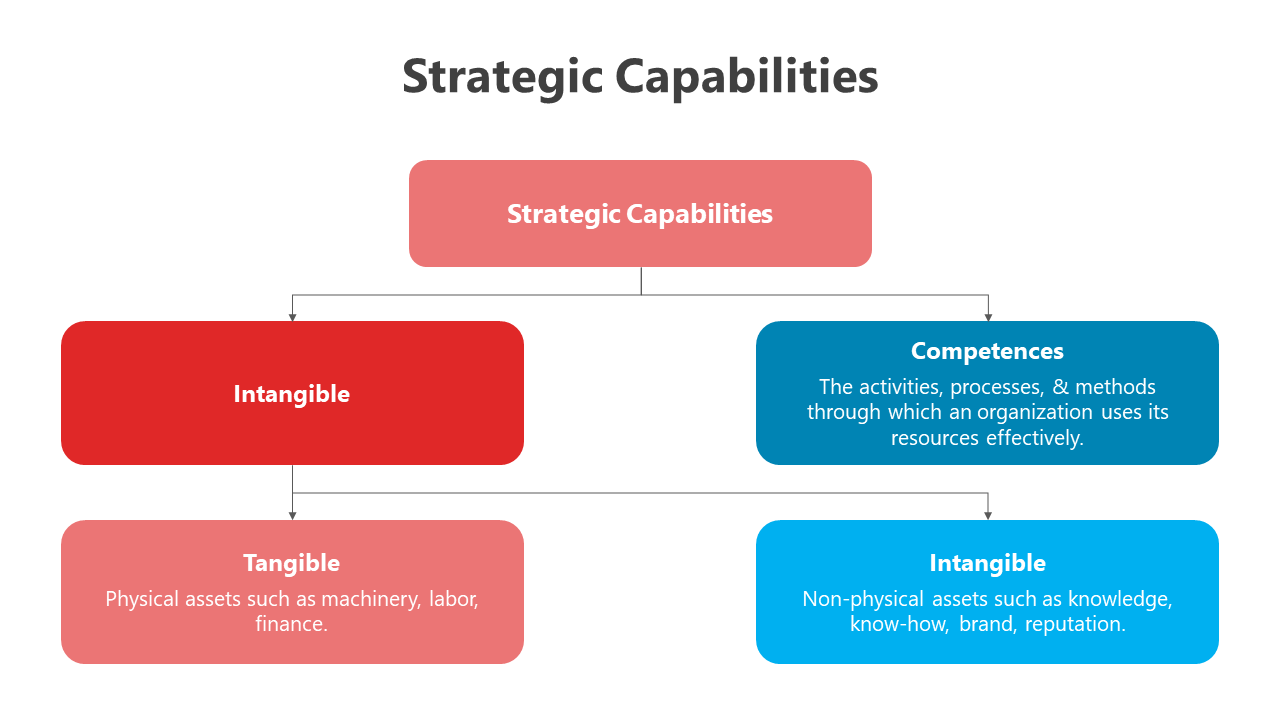 Strategic Capabilities

Strategic Capabilities

Intangible

Competences
The activities, processes, & methods through which an organization uses its resources effectively.

Tangible
Physical assets such as machinery, labor, finance.

Intangible
Non-physical assets such as knowledge, know-how, brand, reputation.